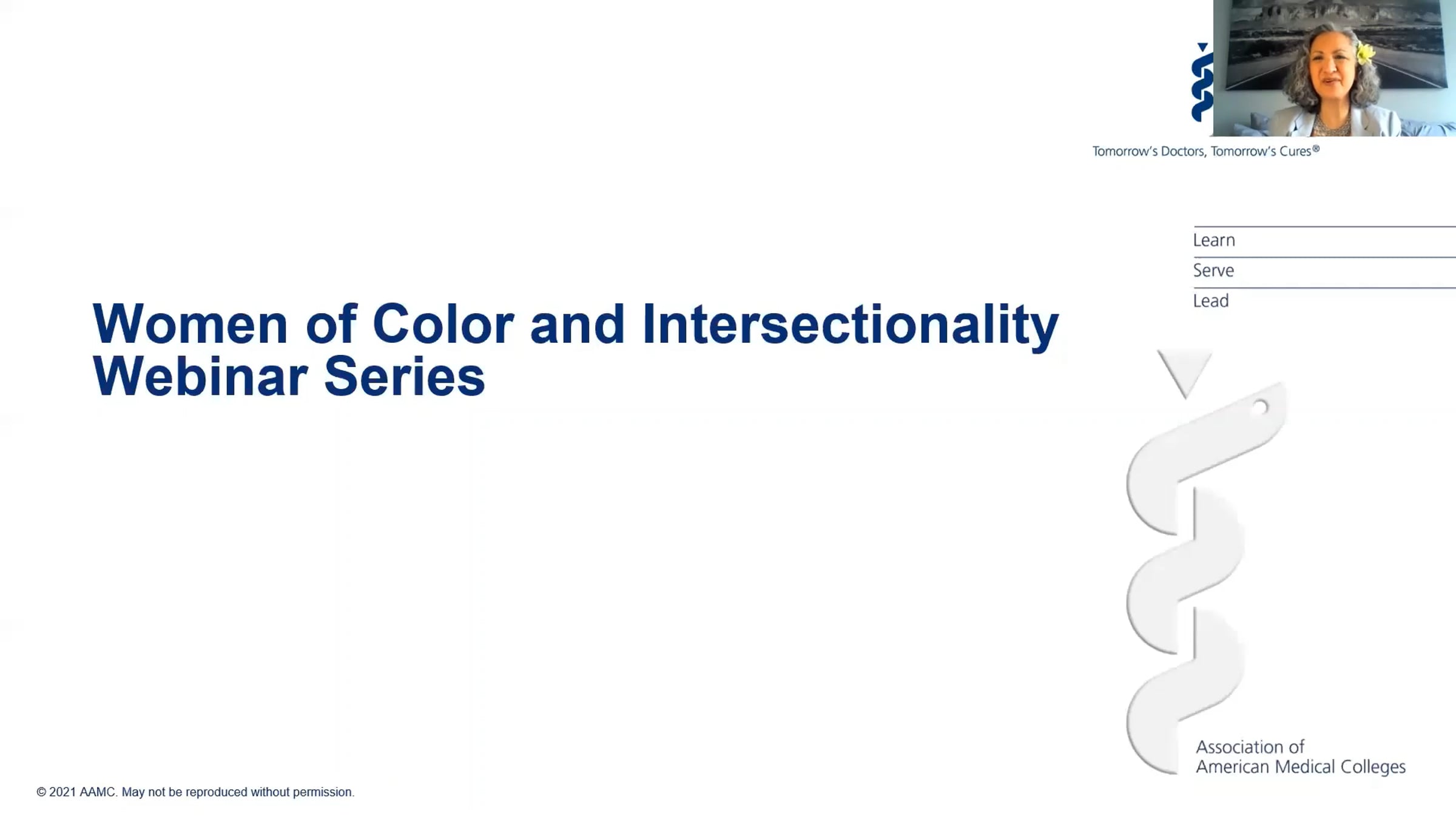 Tomorrow's Doctors, Tomorrow's Cures®

Learn
Serve
Lead

Women of Color and Intersectionality Webinar Series

Association of American Medical Colleges

© 2021 AAMC. May not be reproduced without permission.